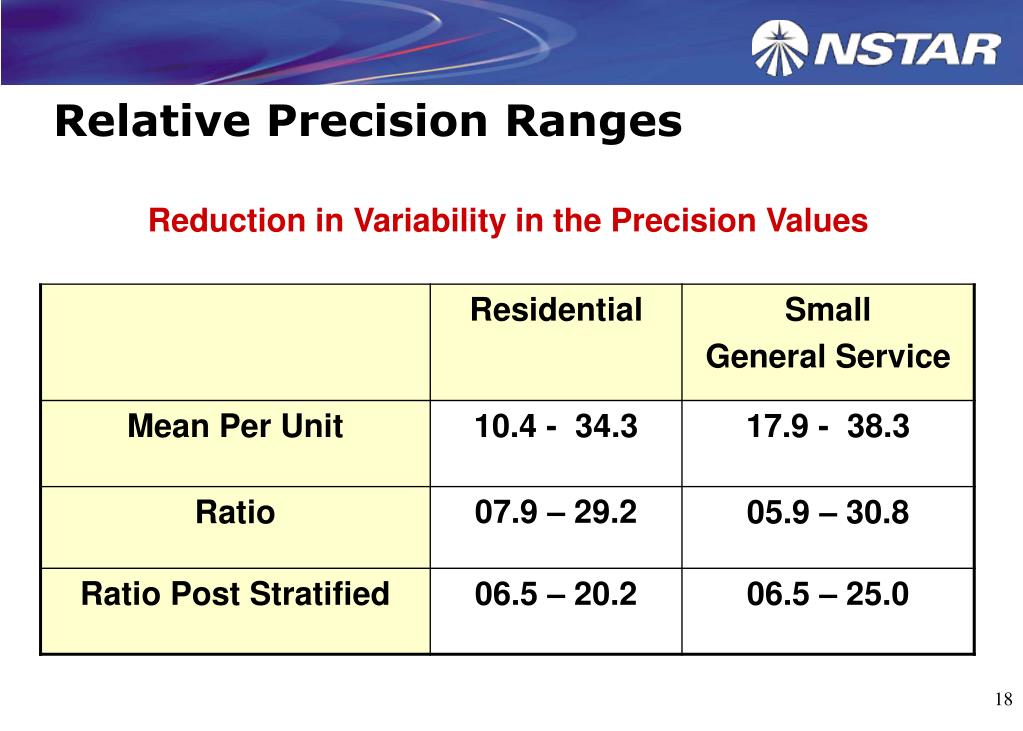 NSTAR

Relative Precision Ranges

Reduction in Variability in the Precision Values

| | Residential | Small General Service |
|---|---|---|
| Mean Per Unit | 10.4 - 34.3 | 17.9 - 38.3 |
| Ratio | 07.9 – 29.2 | 05.9 – 30.8 |
| Ratio Post Stratified | 06.5 – 20.2 | 06.5 – 25.0 |

18